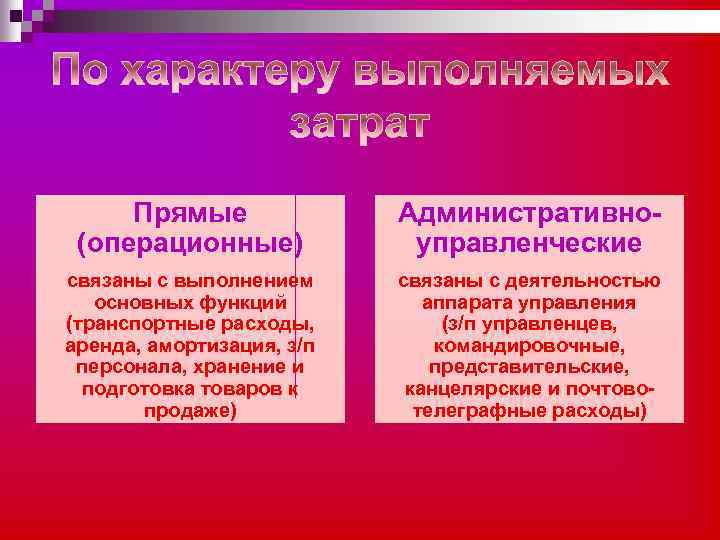 По характеру выполняемых затрат

Прямые (операционные)

связаны с выполнением основных функций (транспортные расходы, аренда, амортизация, з/п персонала, хранение и подготовка товаров к продаже)

Административно-управленческие

связаны с деятельностью аппарата управления (з/п управленцев, командировочные, представительские, канцелярские и почтово-телеграфные расходы)